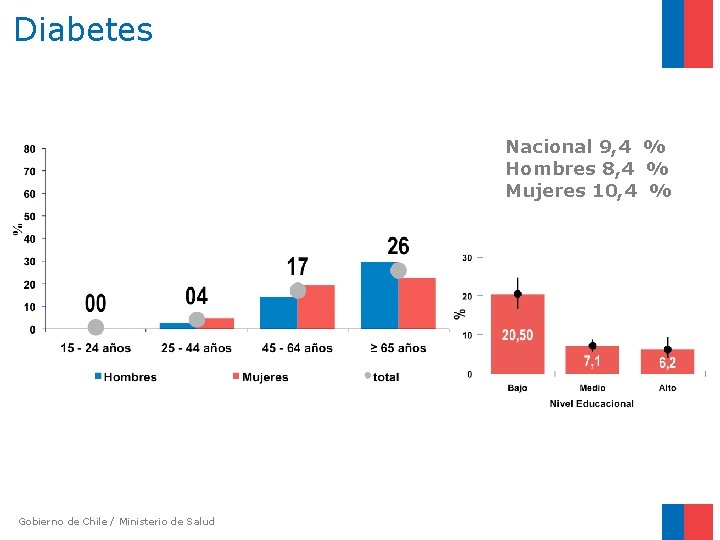 Diabetes

Nacional 9,4 %
Hombres 8,4 %
Mujeres 10,4 %

80
70
60
50
40
30
20
10
0
%

00
04
17
26

15 - 24 años
25 - 44 años
45 - 64 años
≥ 65 años

Hombres
Mujeres
total

30
20
10
0
%

20,50
7,1
6,2

Bajo
Medio
Alto
Nivel Educacional

Gobierno de Chile / Ministerio de Salud